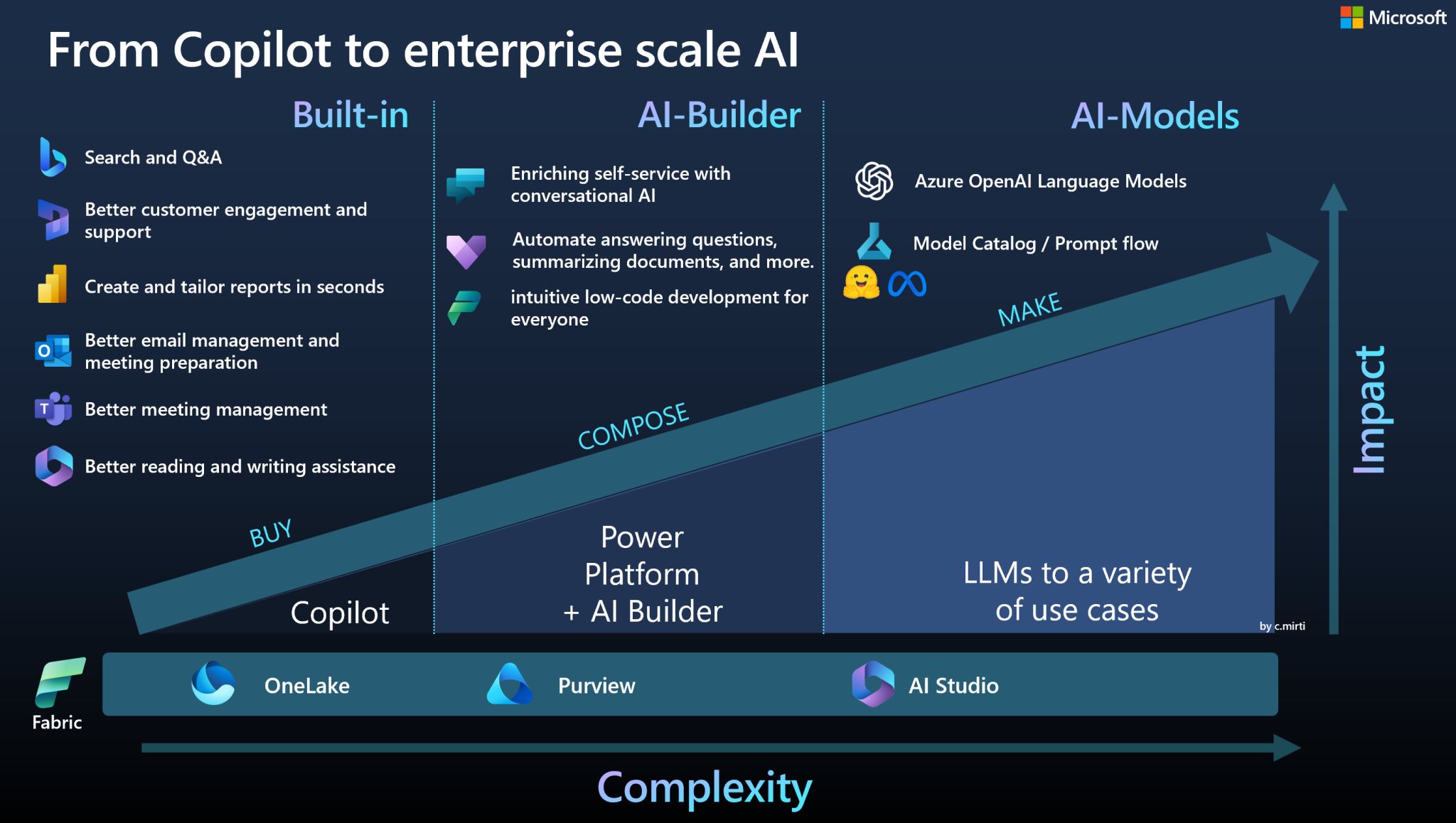 Microsoft

From Copilot to enterprise scale AI

Built-in

Search and Q&A

Better customer engagement and support

Create and tailor reports in seconds

Better email management and meeting preparation

Better meeting management

Better reading and writing assistance

AI-Builder

Enriching self-service with conversational AI

Automate answering questions, summarizing documents, and more.

intuitive low-code development for everyone

AI-Models

Azure OpenAI Language Models

Model Catalog / Prompt flow

BUY

COMPOSE

MAKE

Impact

Copilot

Power Platform + AI Builder

LLMs to a variety of use cases

by c.mirti

Fabric

OneLake

Purview

AI Studio

Complexity